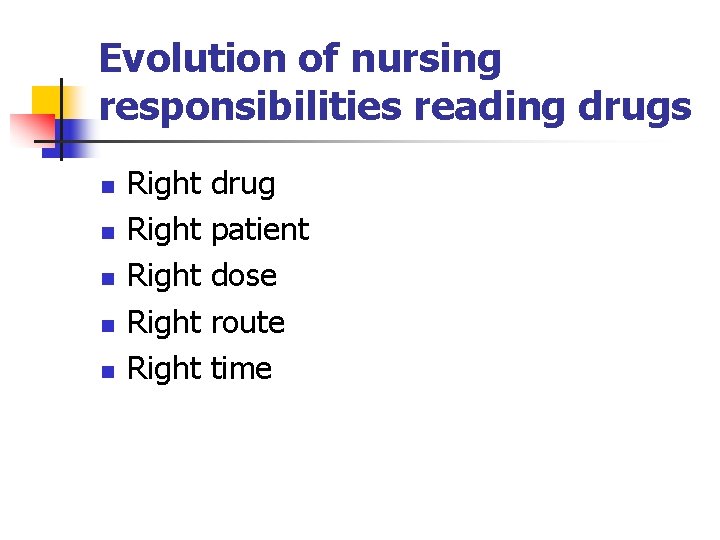 Evolution of nursing responsibilities reading drugs

- Right drug
- Right patient
- Right dose
- Right route
- Right time